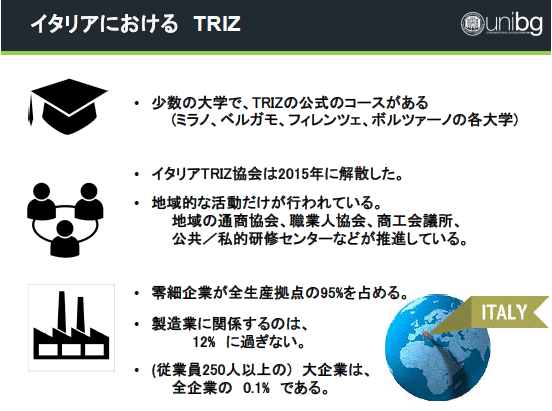 イタリアにおける　TRIZ

unibg

• 少数の大学で、TRIZの公式のコースがある
（ミラノ、ベルガモ、フィレンツェ、ボルツァーノの各大学）

• イタリアTRIZ協会は2015年に解散した。

• 地域的な活動だけが行われている。
地域の通商協会、職業人協会、商工会議所、公共／私的研修センターなどが推進している。

• 零細企業が全生産拠点の95%を占める。

• 製造業に関係するのは、
12%　に過ぎない。

• (従業員250人以上の）大企業は、
全企業の　0.1%　である。

ITALY